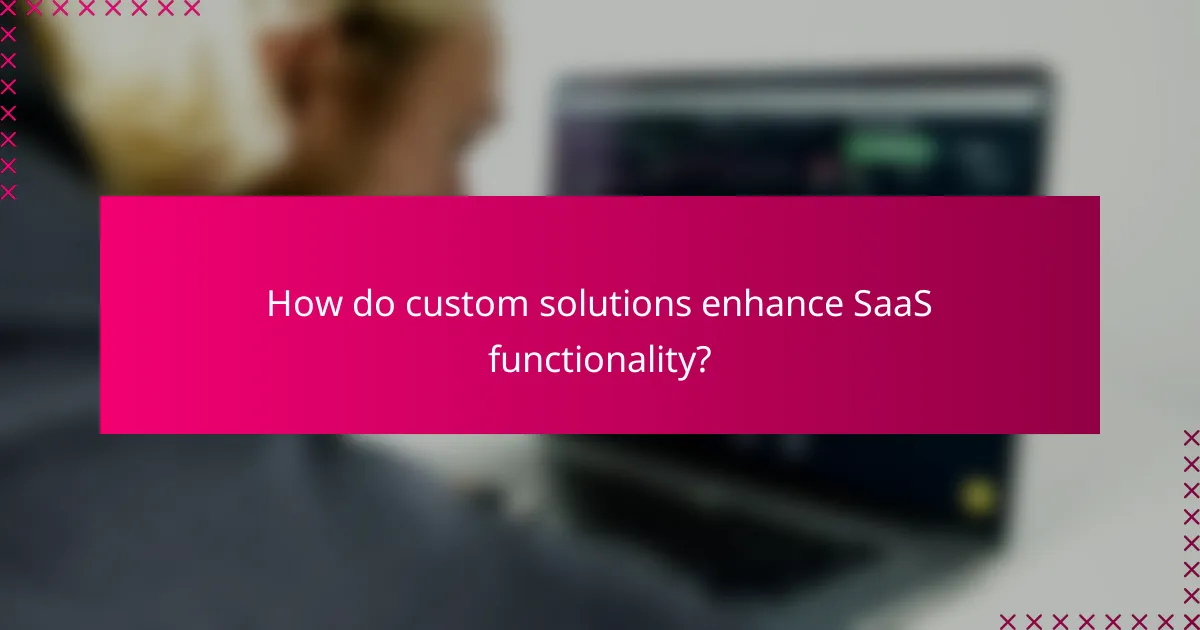 How do custom solutions enhance SaaS functionality?